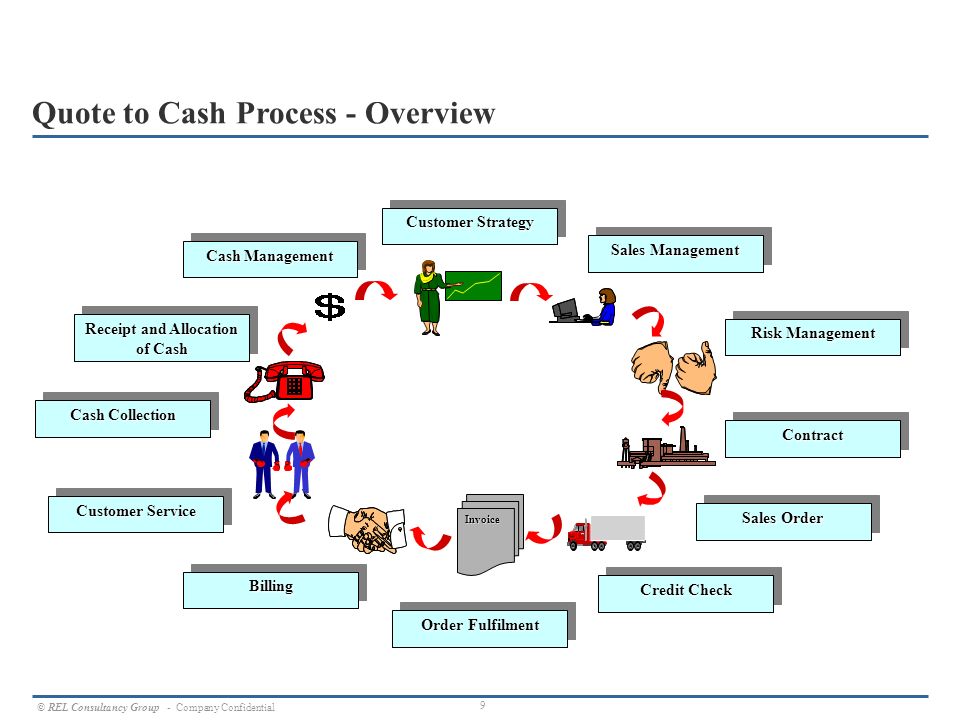 Quote to Cash Process - Overview

Customer Strategy

Sales Management

Risk Management

Contract

Sales Order

Credit Check

Order Fulfilment

Billing

Customer Service

Cash Collection

Receipt and Allocation of Cash

Cash Management

$

Invoice

© REL Consultancy Group - Company Confidential

9